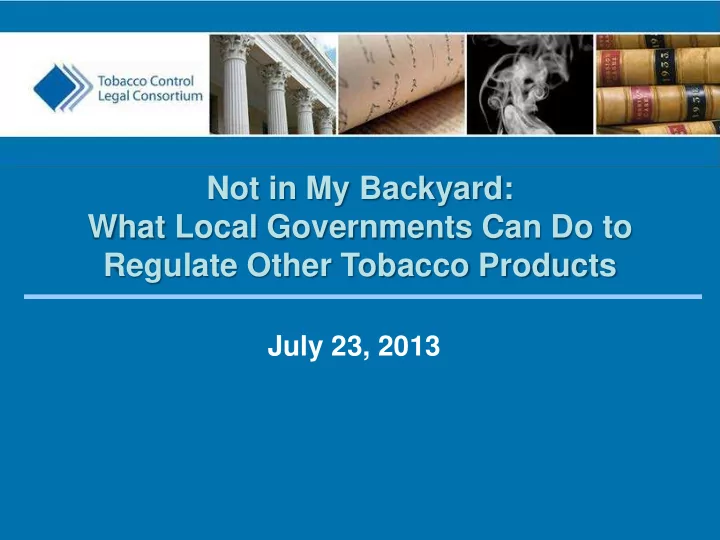 Tobacco Control Legal Consortium

Not in My Backyard: What Local Governments Can Do to Regulate Other Tobacco Products

July 23, 2013